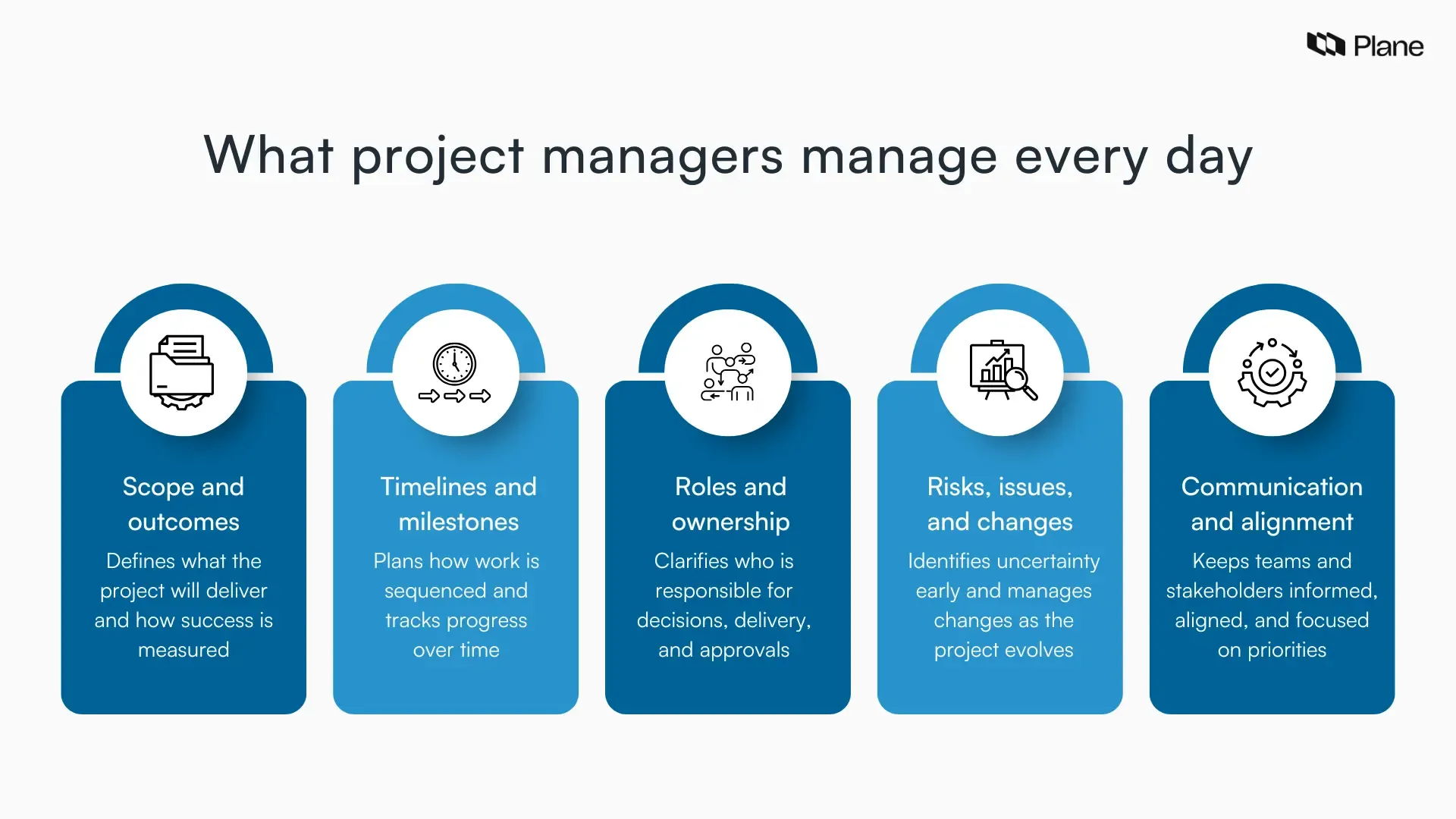 Plane

What project managers manage every day

Scope and outcomes

Defines what the project will deliver and how success is measured

Timelines and milestones

Plans how work is sequenced and tracks progress over time

Roles and ownership

Clarifies who is responsible for decisions, delivery, and approvals

Risks, issues, and changes

Identifies uncertainty early and manages changes as the project evolves

Communication and alignment

Keeps teams and stakeholders informed, aligned, and focused on priorities